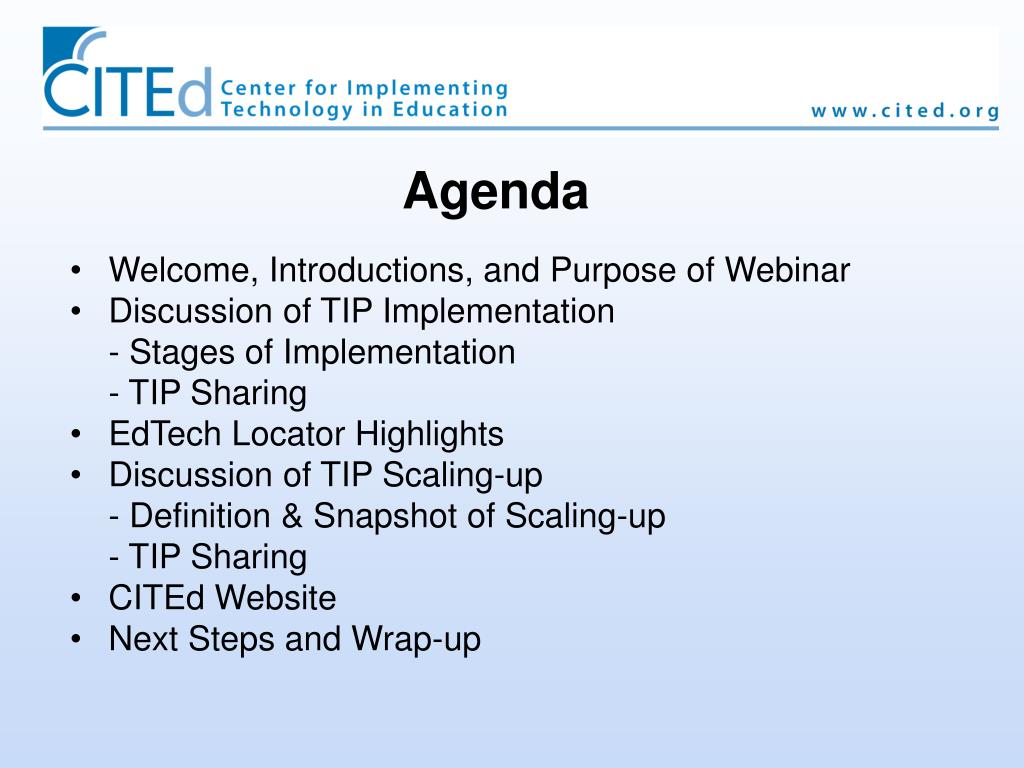 CITEd Center for Implementing Technology in Education

www.cited.org

Agenda

• Welcome, Introductions, and Purpose of Webinar
• Discussion of TIP Implementation
- Stages of Implementation
- TIP Sharing
• EdTech Locator Highlights
• Discussion of TIP Scaling-up
- Definition & Snapshot of Scaling-up
- TIP Sharing
• CITEd Website
• Next Steps and Wrap-up